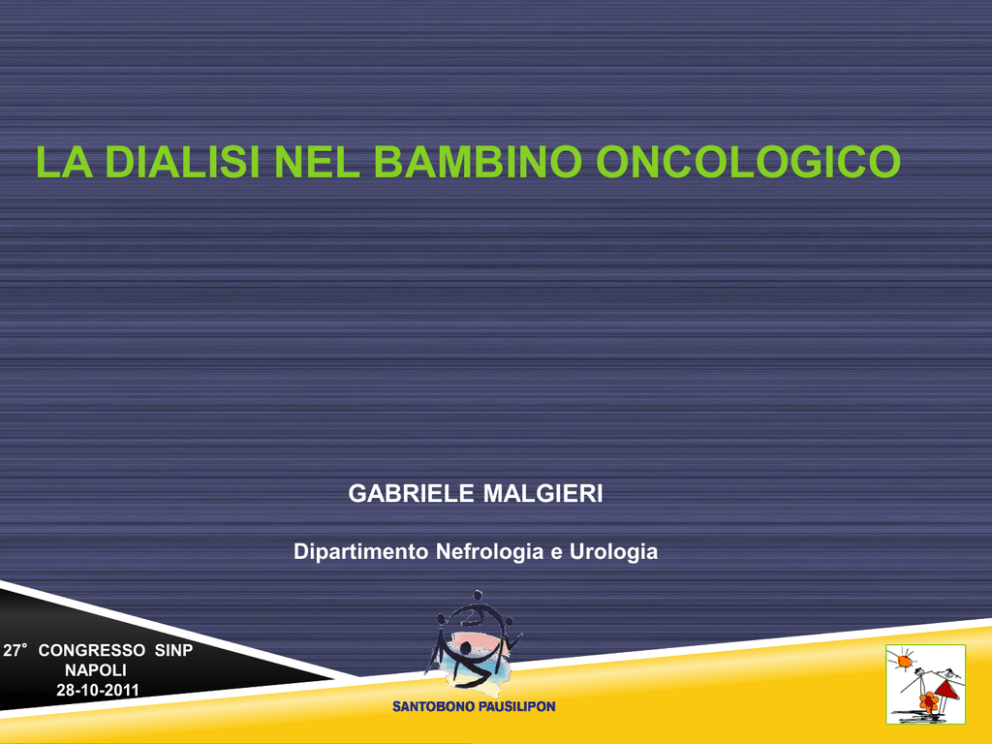 LA DIALISI NEL BAMBINO ONCOLOGICO

GABRIELE MALGIERI

Dipartimento Nefrologia e Urologia

27° CONGRESSO SINP
NAPOLI
28-10-2011

SANTOBONO PAUSILIPON